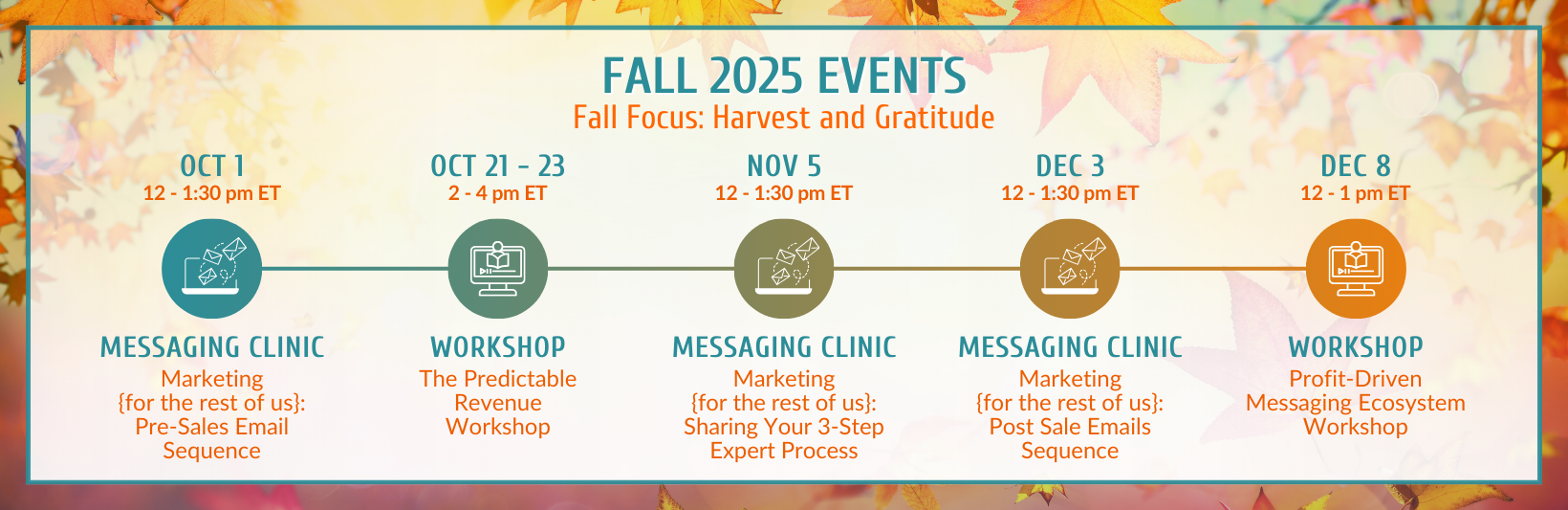 FALL 2025 EVENTS
Fall Focus: Harvest and Gratitude

OCT 1
12 - 1:30 pm ET

MESSAGING CLINIC
Marketing {for the rest of us}: Pre-Sales Email Sequence

OCT 21 - 23
2 - 4 pm ET

WORKSHOP
The Predictable Revenue Workshop

NOV 5
12 - 1:30 pm ET

MESSAGING CLINIC
Marketing {for the rest of us}: Sharing Your 3-Step Expert Process

DEC 3
12 - 1:30 pm ET

MESSAGING CLINIC
Marketing {for the rest of us}: Post Sale Emails Sequence

DEC 8
12 - 1 pm ET

WORKSHOP
Profit-Driven Messaging Ecosystem Workshop